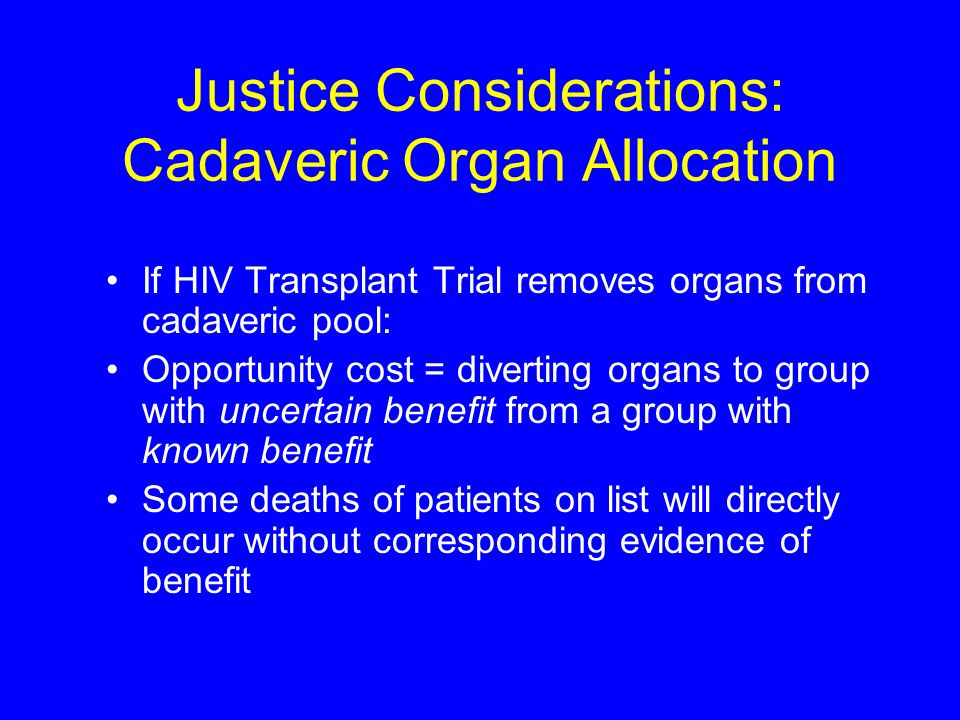 Justice Considerations: Cadaveric Organ Allocation

• If HIV Transplant Trial removes organs from cadaveric pool:
• Opportunity cost = diverting organs to group with uncertain benefit from a group with known benefit
• Some deaths of patients on list will directly occur without corresponding evidence of benefit